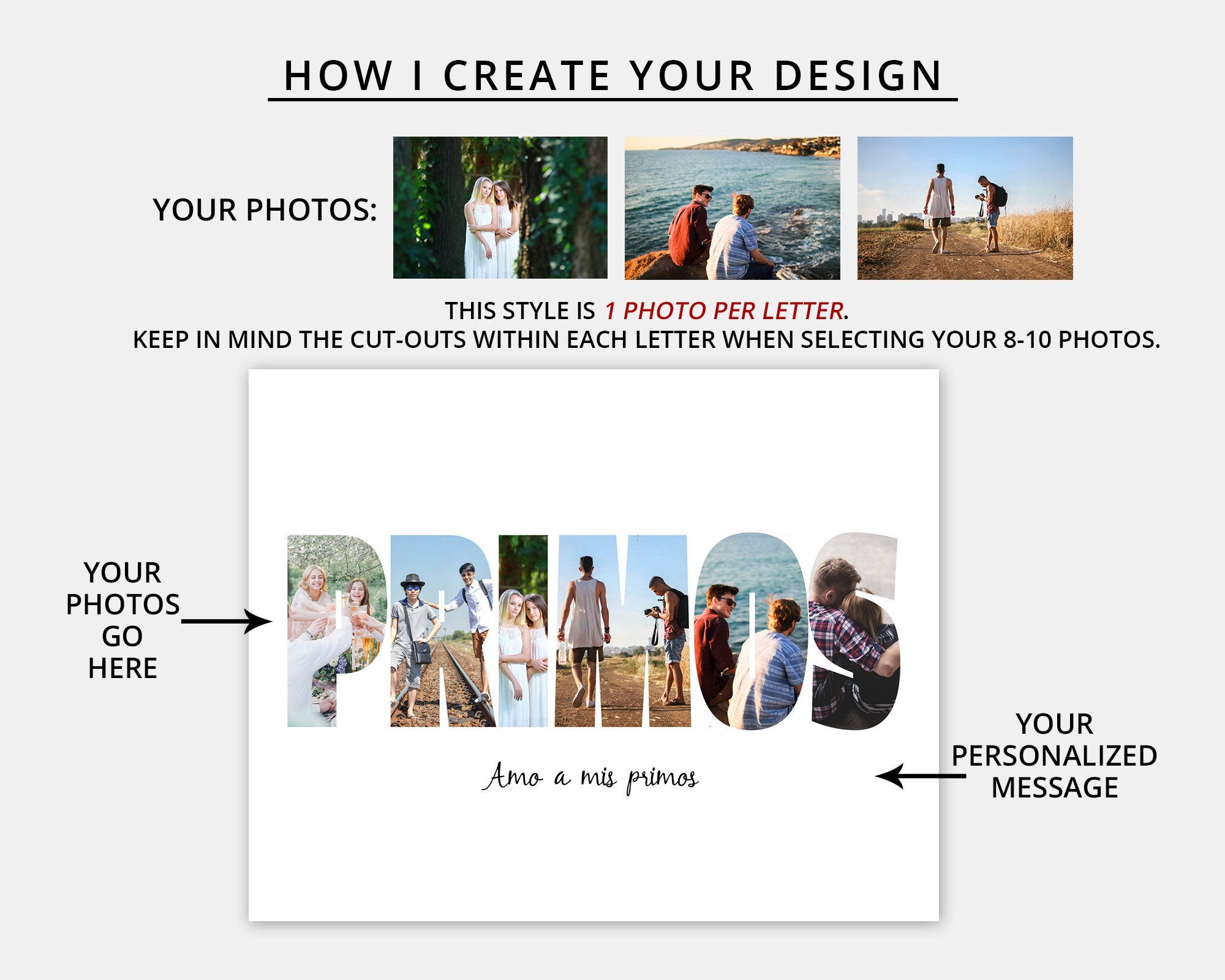 HOW I CREATE YOUR DESIGN

YOUR PHOTOS:

THIS STYLE IS 1 PHOTO PER LETTER.
KEEP IN MIND THE CUT-OUTS WITHIN EACH LETTER WHEN SELECTING YOUR 8-10 PHOTOS.

YOUR PHOTOS GO HERE

PRIMOS

Amo a mis primos

YOUR PERSONALIZED MESSAGE